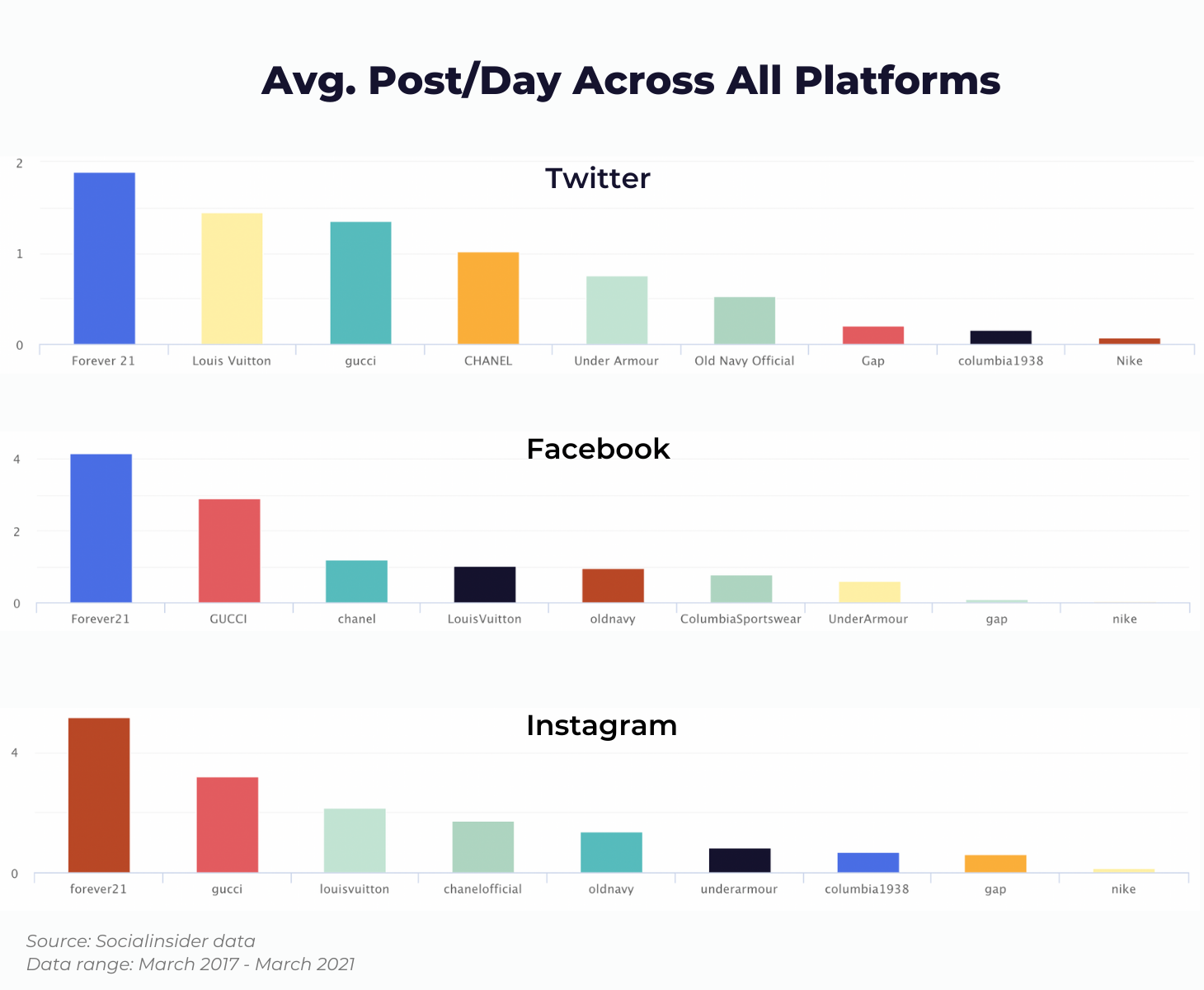 Avg. Post/Day Across All Platforms

Twitter

2
1
0

Forever 21
Louis Vuitton
gucci
CHANEL
Under Armour
Old Navy Official
Gap
columbia1938
Nike

Facebook

4
2
0

Forever21
GUCCI
chanel
LouisVuitton
oldnavy
ColumbiaSportswear
UnderArmour
gap
nike

Instagram

4
0

forever21
gucci
louisvuitton
chanelofficial
oldnavy
underarmour
columbia1938
gap
nike

Source: Socialinsider data
Data range: March 2017 - March 2021